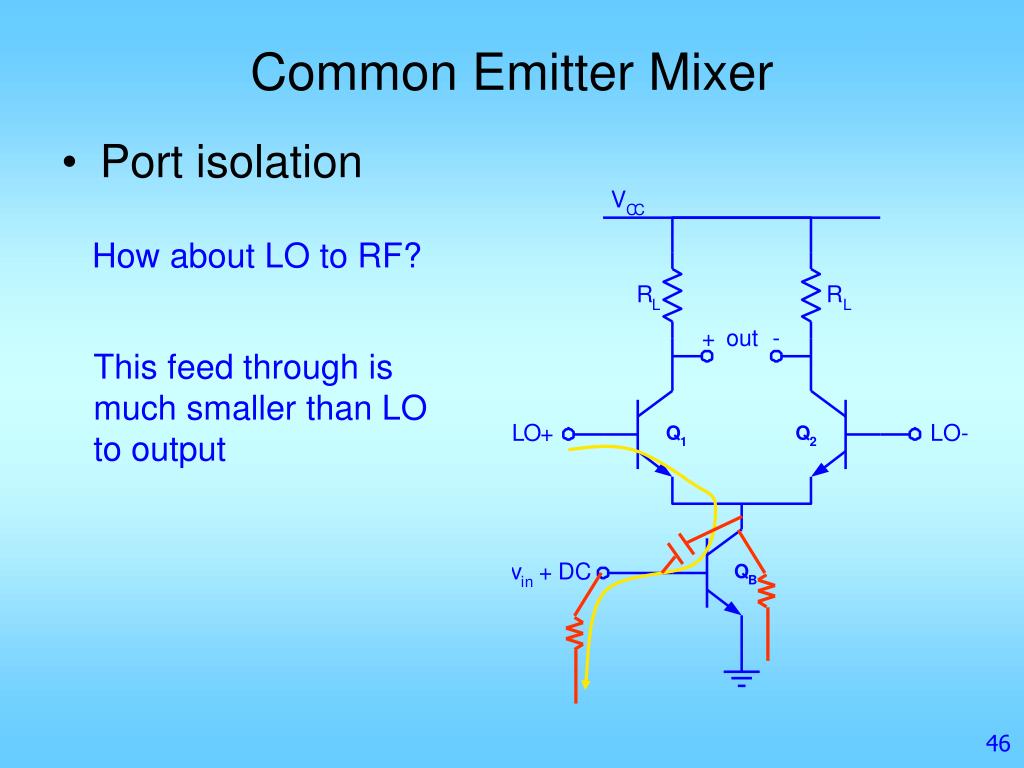 Common Emitter Mixer

• Port isolation

How about LO to RF?

This feed through is much smaller than LO to output

$V_{CC}$

$R_L$

$R_L$

+ out -

LO+

$Q_1$

$Q_2$

LO-

$v_{in}$ + DC

$Q_B$

46